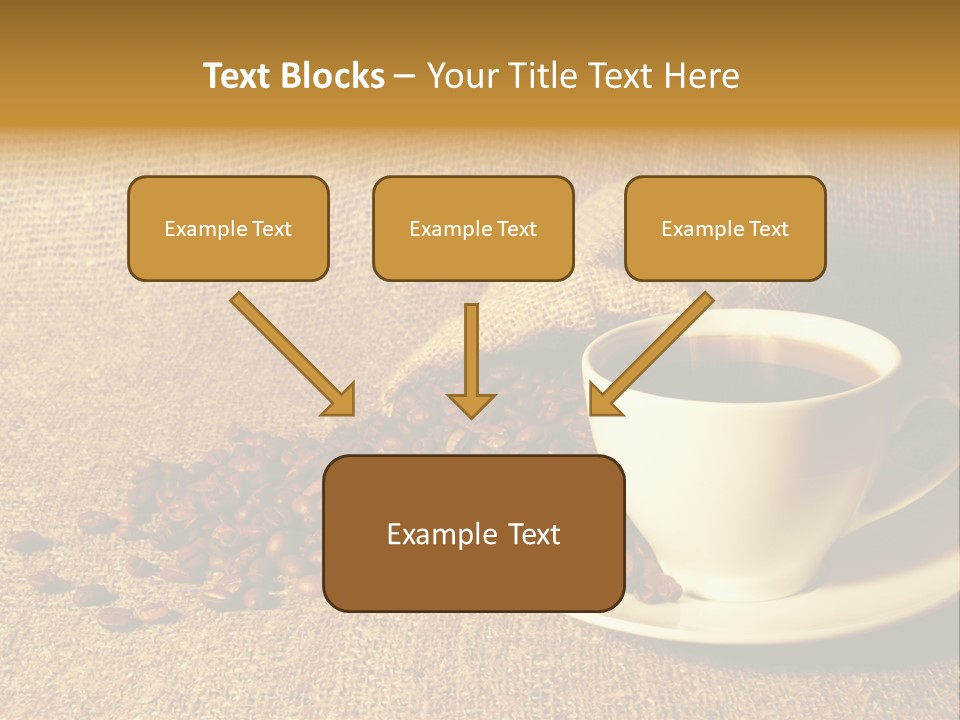 Text Blocks – Your Title Text Here

Example Text

Example Text

Example Text

Example Text